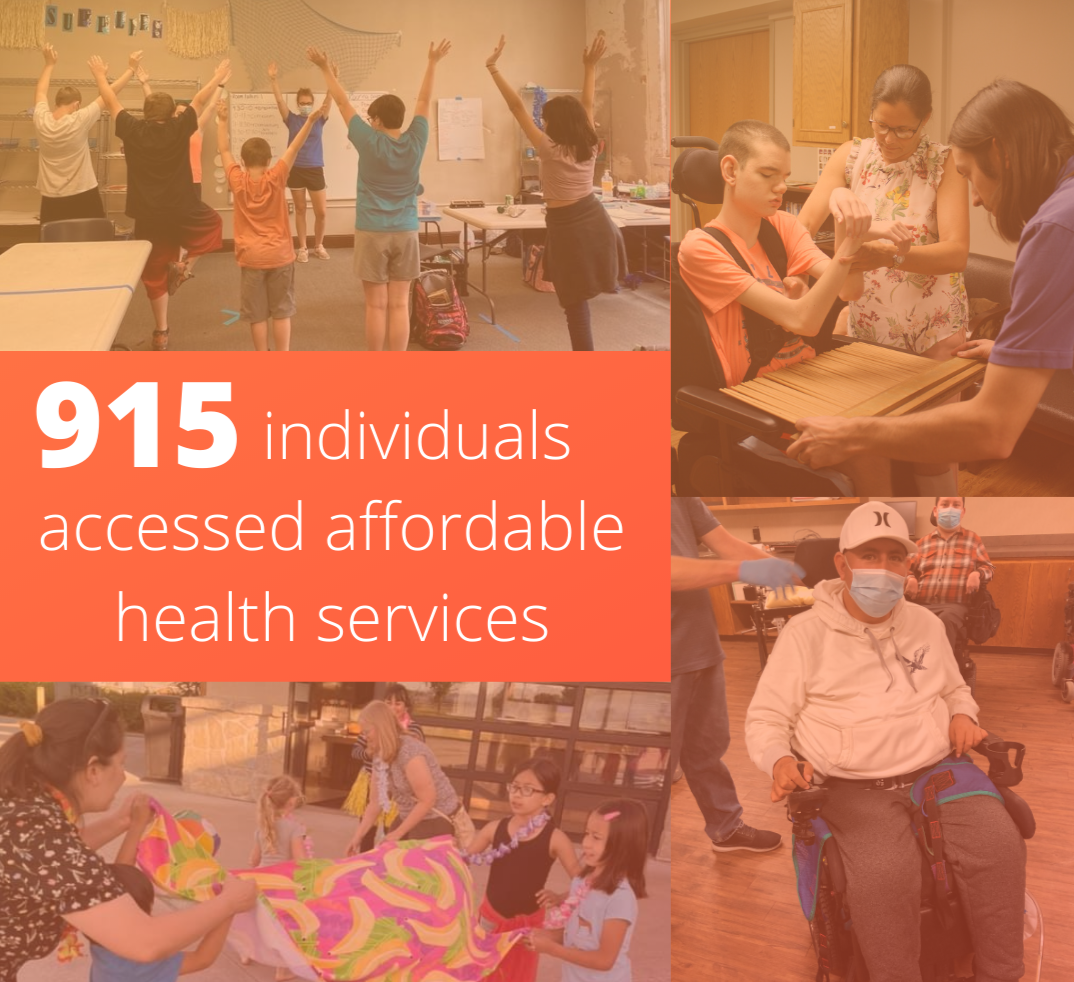 SUPPLIES

915 individuals accessed affordable health services